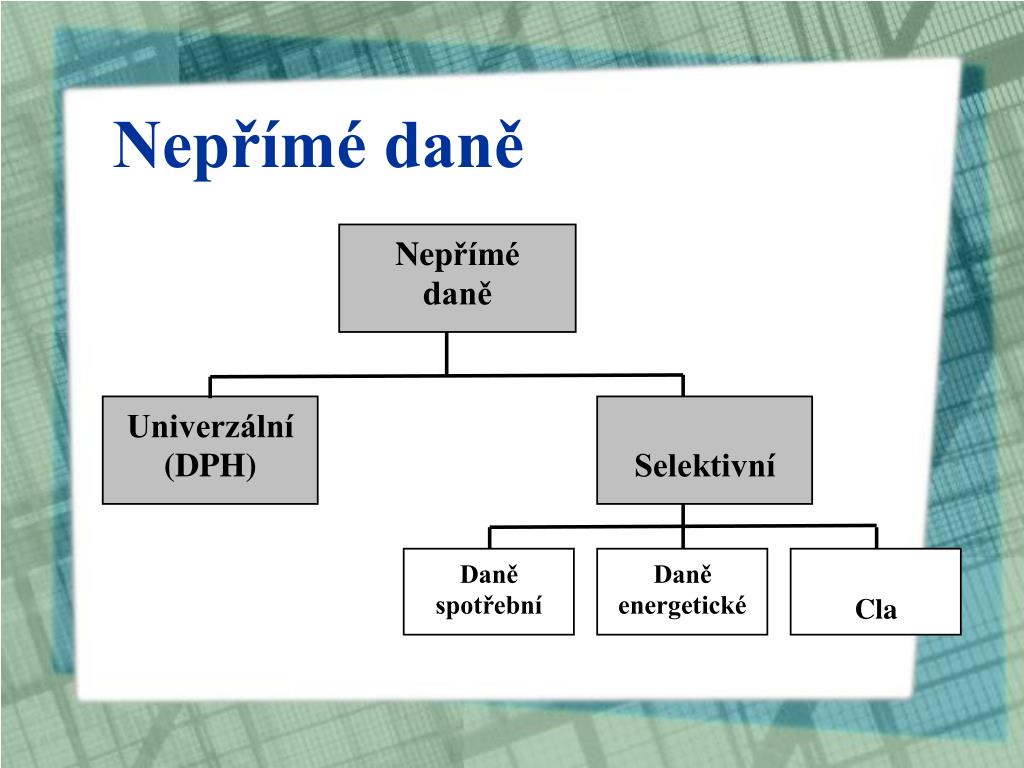 Nepřímé daně

Nepřímé daně

Univerzální (DPH)

Selektivní

Daně spotřební

Daně energetické

Cla